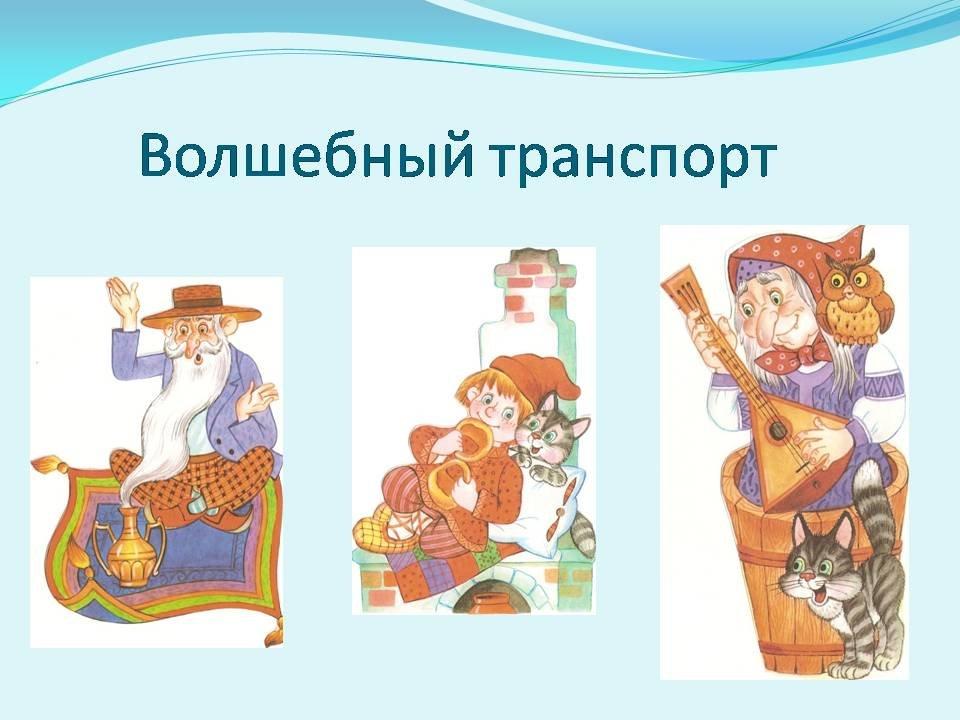 Волшебный транспорт